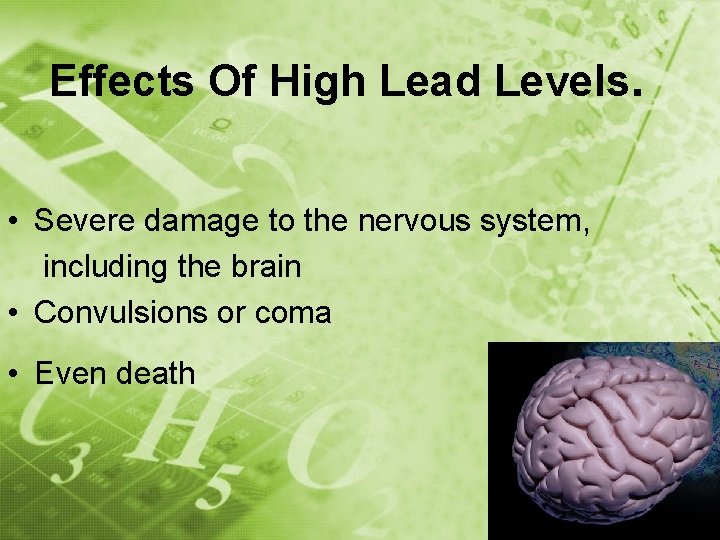 Effects Of High Lead Levels.

• Severe damage to the nervous system, including the brain
• Convulsions or coma
• Even death